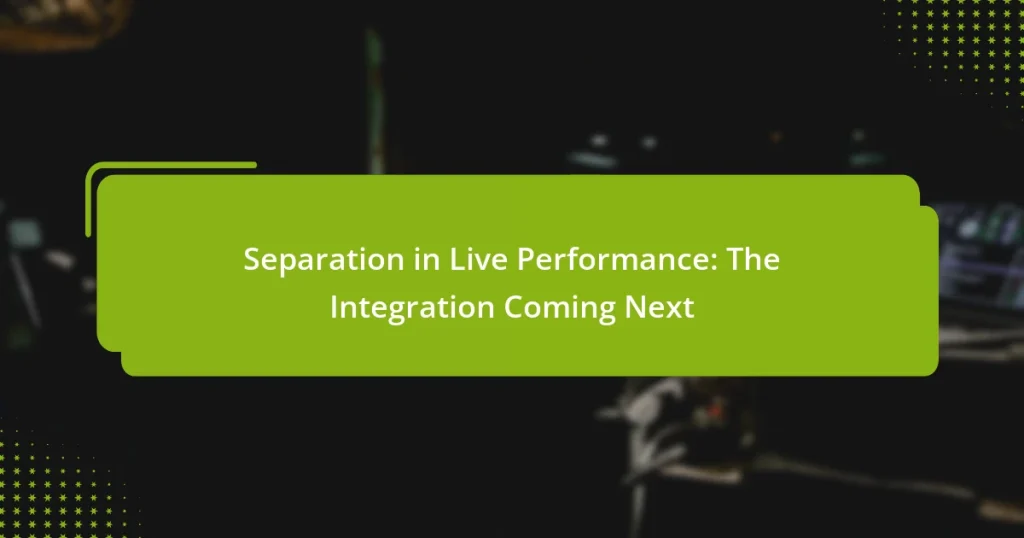 Separation in Live Performance: The Integration Coming Next